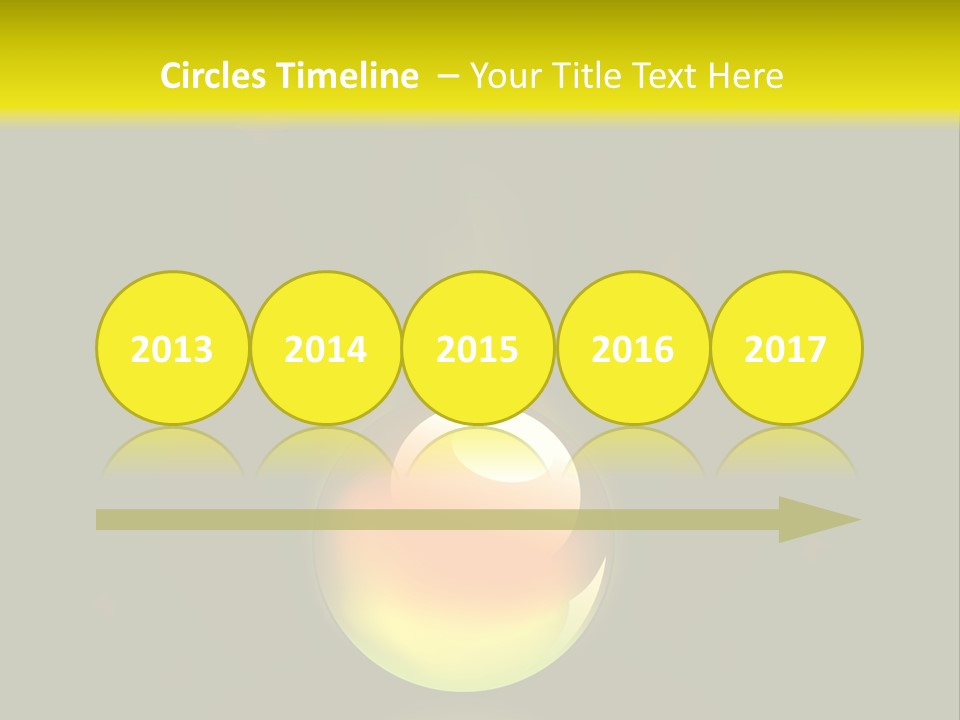 Circles Timeline – Your Title Text Here

2013

2014

2015

2016

2017